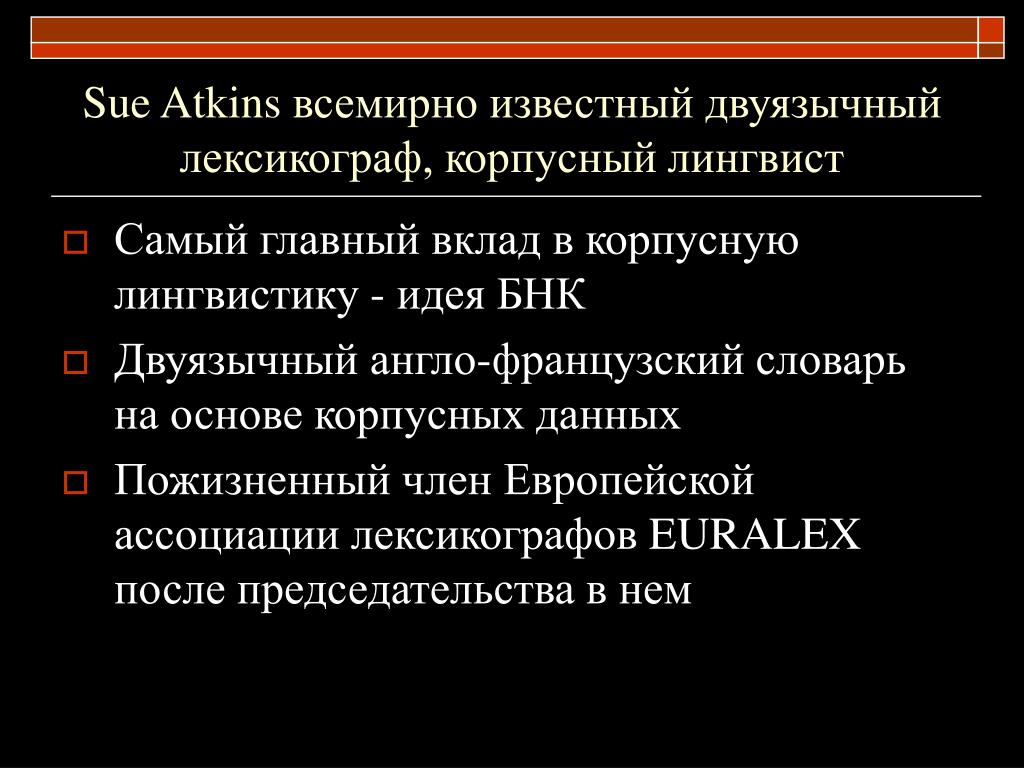 Sue Atkins всемирно известный двуязычный лексикограф, корпусный лингвист

Самый главный вклад в корпусную лингвистику - идея БНК

Двуязычный англо-французский словарь на основе корпусных данных

Пожизненный член Европейской ассоциации лексикографов EURALEX после председательства в нем